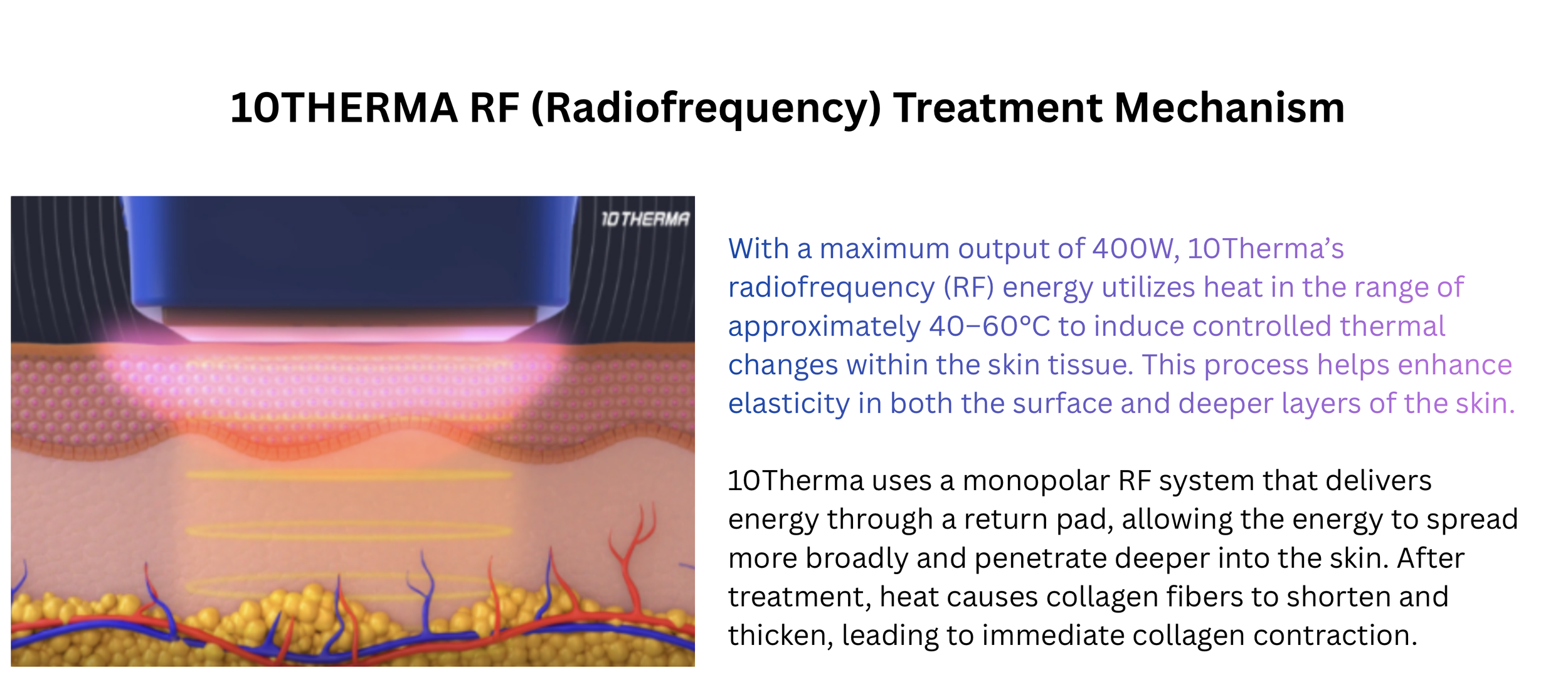 10THERMA RF (Radiofrequency) Treatment Mechanism

10THERMA

With a maximum output of 400W, 10Therma's radiofrequency (RF) energy utilizes heat in the range of approximately 40–60°C to induce controlled thermal changes within the skin tissue. This process helps enhance elasticity in both the surface and deeper layers of the skin.

10Therma uses a monopolar RF system that delivers energy through a return pad, allowing the energy to spread more broadly and penetrate deeper into the skin. After treatment, heat causes collagen fibers to shorten and thicken, leading to immediate collagen contraction.